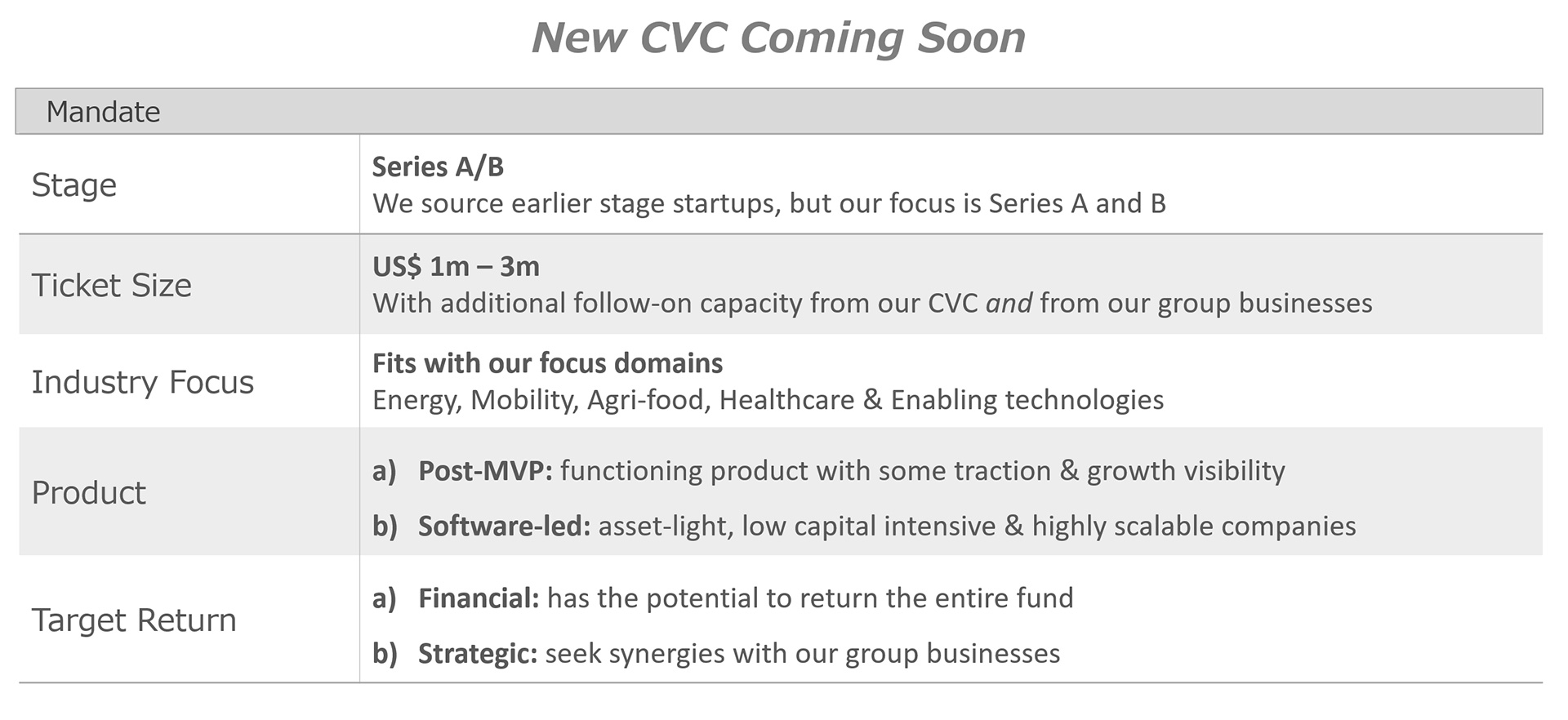 New CVC Coming Soon

| Mandate | |
|---|---|
| Stage | Series A/B We source earlier stage startups, but our focus is Series A and B |
| Ticket Size | US$ 1m – 3m With additional follow-on capacity from our CVC and from our group businesses |
| Industry Focus | Fits with our focus domains Energy, Mobility, Agri-food, Healthcare & Enabling technologies |
| Product | a) Post-MVP: functioning product with some traction & growth visibility b) Software-led: asset-light, low capital intensive & highly scalable companies |
| Target Return | a) Financial: has the potential to return the entire fund b) Strategic: seek synergies with our group businesses |